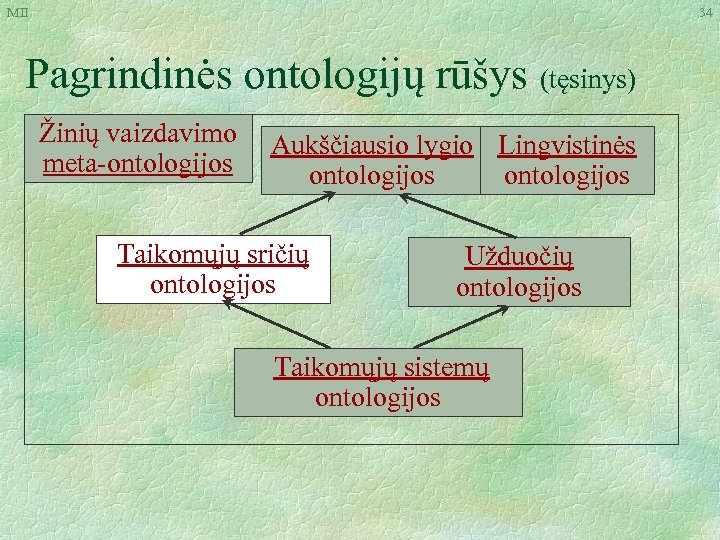 MII

34

Pagrindinės ontologijų rūšys (tęsinys)

Žinių vaizdavimo meta-ontologijos

Aukščiausio lygio ontologijos

Lingvistinės ontologijos

Taikomųjų sričių ontologijos

Užduočių ontologijos

Taikomųjų sistemų ontologijos